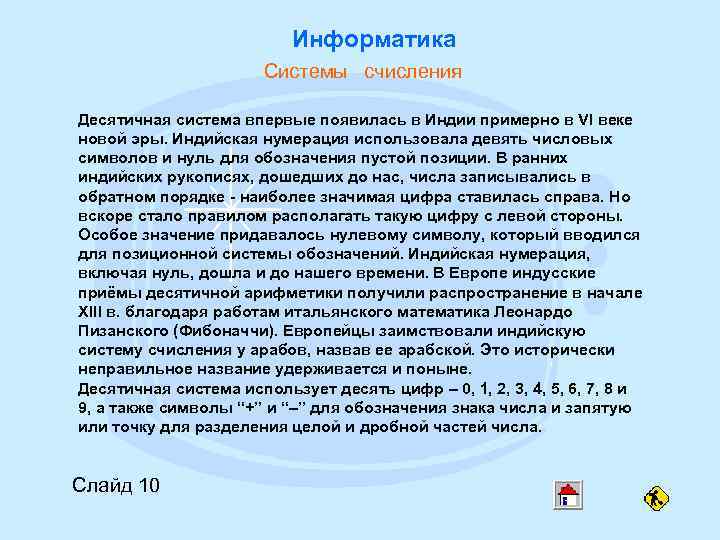 Информатика

Системы счисления

Десятичная система впервые появилась в Индии примерно в VI веке новой эры. Индийская нумерация использовала девять числовых символов и нуль для обозначения пустой позиции. В ранних индийских рукописях, дошедших до нас, числа записывались в обратном порядке - наиболее значимая цифра ставилась справа. Но вскоре стало правилом располагать такую цифру с левой стороны. Особое значение придавалось нулевому символу, который вводился для позиционной системы обозначений. Индийская нумерация, включая нуль, дошла и до нашего времени. В Европе индусские приёмы десятичной арифметики получили распространение в начале XIII в. благодаря работам итальянского математика Леонардо Пизанского (Фибоначчи). Европейцы заимствовали индийскую систему счисления у арабов, назвав ее арабской. Это исторически неправильное название удерживается и поныне.

Десятичная система использует десять цифр – 0, 1, 2, 3, 4, 5, 6, 7, 8 и 9, а также символы “+” и “–” для обозначения знака числа и запятую или точку для разделения целой и дробной частей числа.

Слайд 10